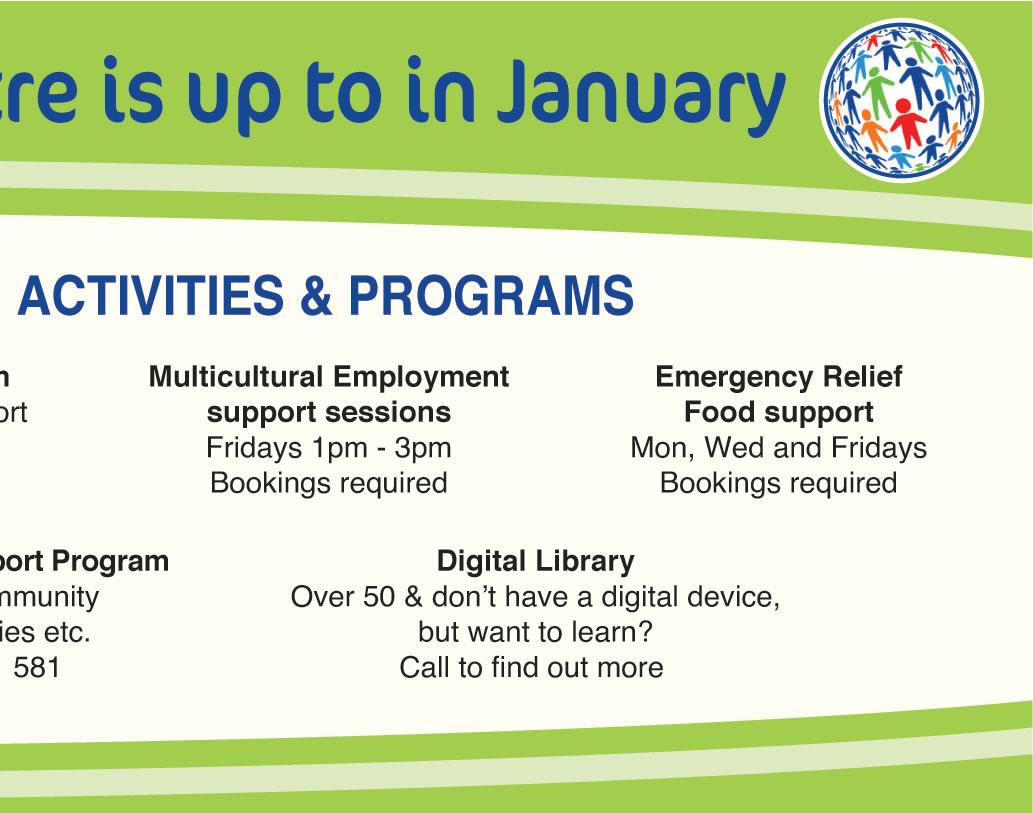 tre is up to in January

ACTIVITIES & PROGRAMS

n
ort

Multicultural Employment support sessions
Fridays 1pm - 3pm
Bookings required

Emergency Relief
Food support
Mon, Wed and Fridays
Bookings required

port Program
mmunity
ies etc.
581

Digital Library
Over 50 & don't have a digital device, but want to learn?
Call to find out more